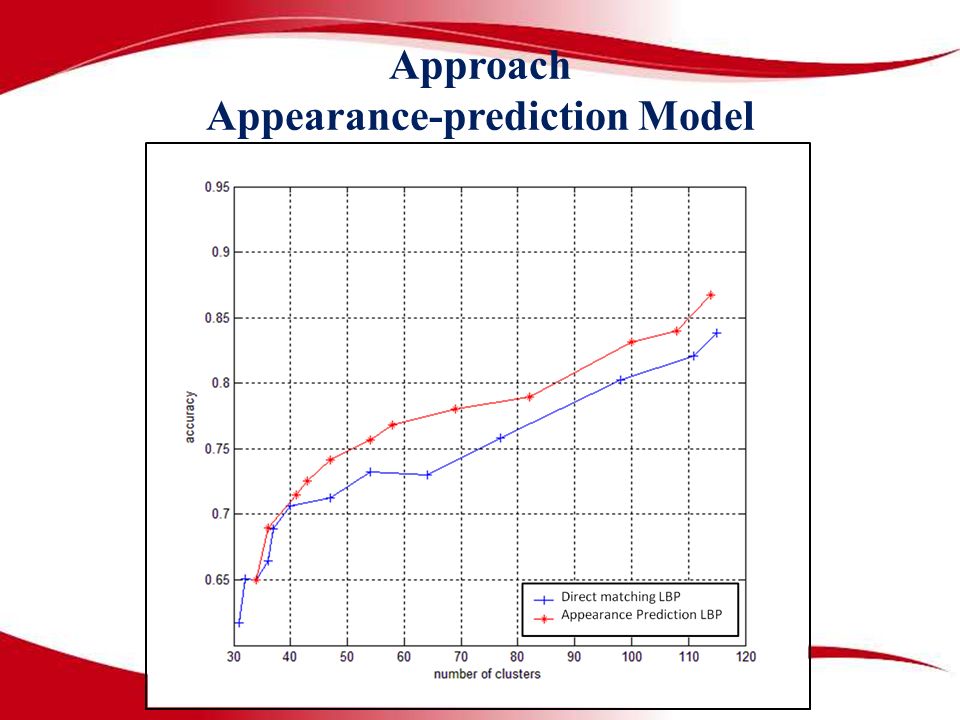 Approach
Appearance-prediction Model

0.95
0.9
0.85
0.8
0.75
0.7
0.65
accuracy
30 40 50 60 70 80 90 100 110 120
number of clusters

Direct matching LBP
Appearance Prediction LBP